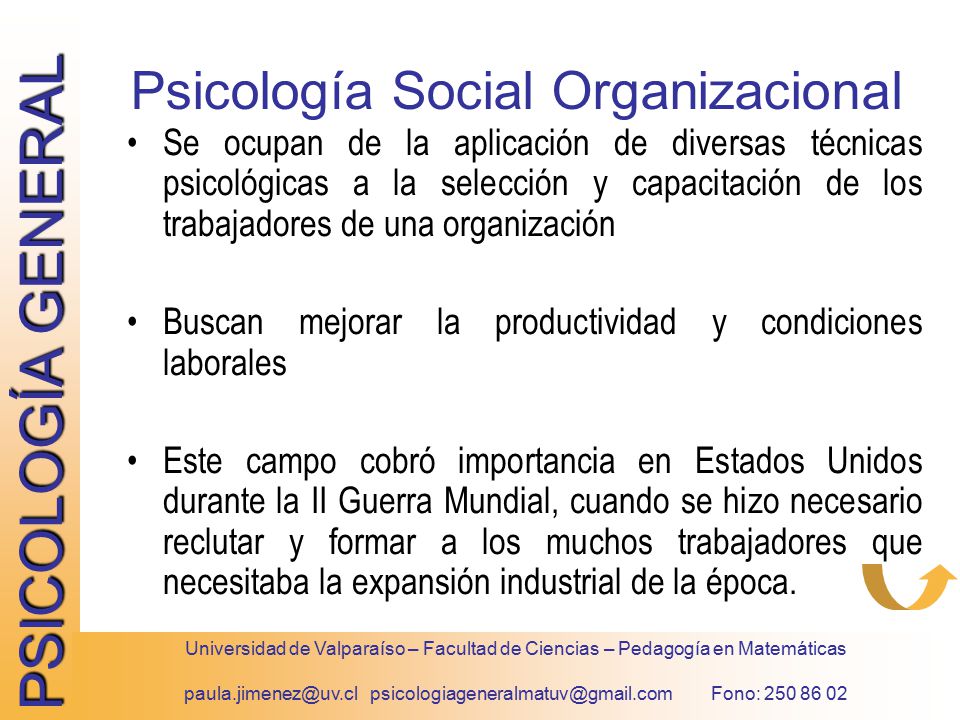 PSICOLOGÍA GENERAL

Psicología Social Organizacional

• Se ocupan de la aplicación de diversas técnicas psicológicas a la selección y capacitación de los trabajadores de una organización

• Buscan mejorar la productividad y condiciones laborales

• Este campo cobró importancia en Estados Unidos durante la II Guerra Mundial, cuando se hizo necesario reclutar y formar a los muchos trabajadores que necesitaba la expansión industrial de la época.

Universidad de Valparaíso – Facultad de Ciencias – Pedagogía en Matemáticas

paula.jimenez@uv.cl psicologiageneralmatuv@gmail.com Fono: 250 86 02